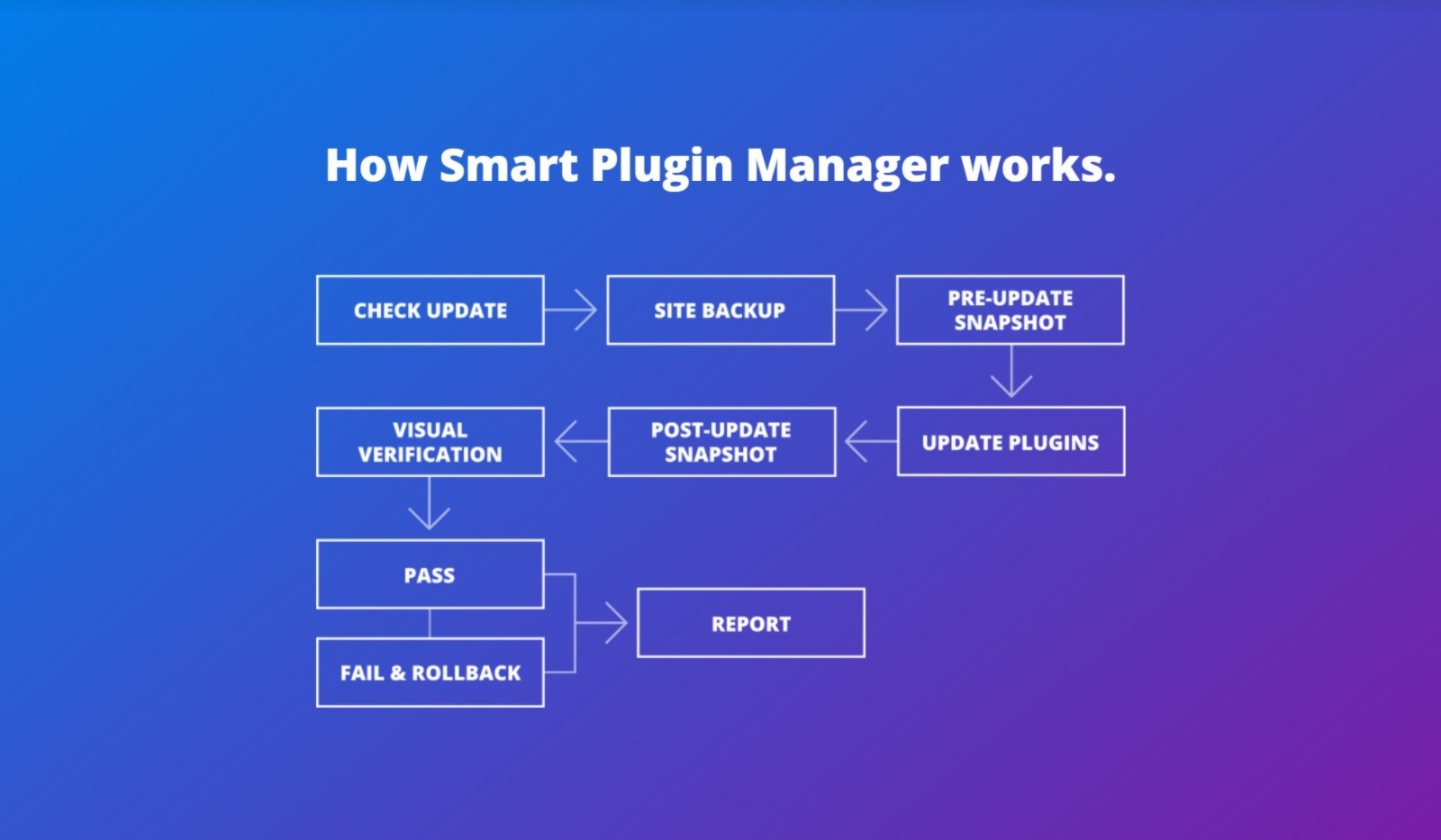 How Smart Plugin Manager works.

CHECK UPDATE

SITE BACKUP

PRE-UPDATE SNAPSHOT

UPDATE PLUGINS

POST-UPDATE SNAPSHOT

VISUAL VERIFICATION

PASS

FAIL & ROLLBACK

REPORT